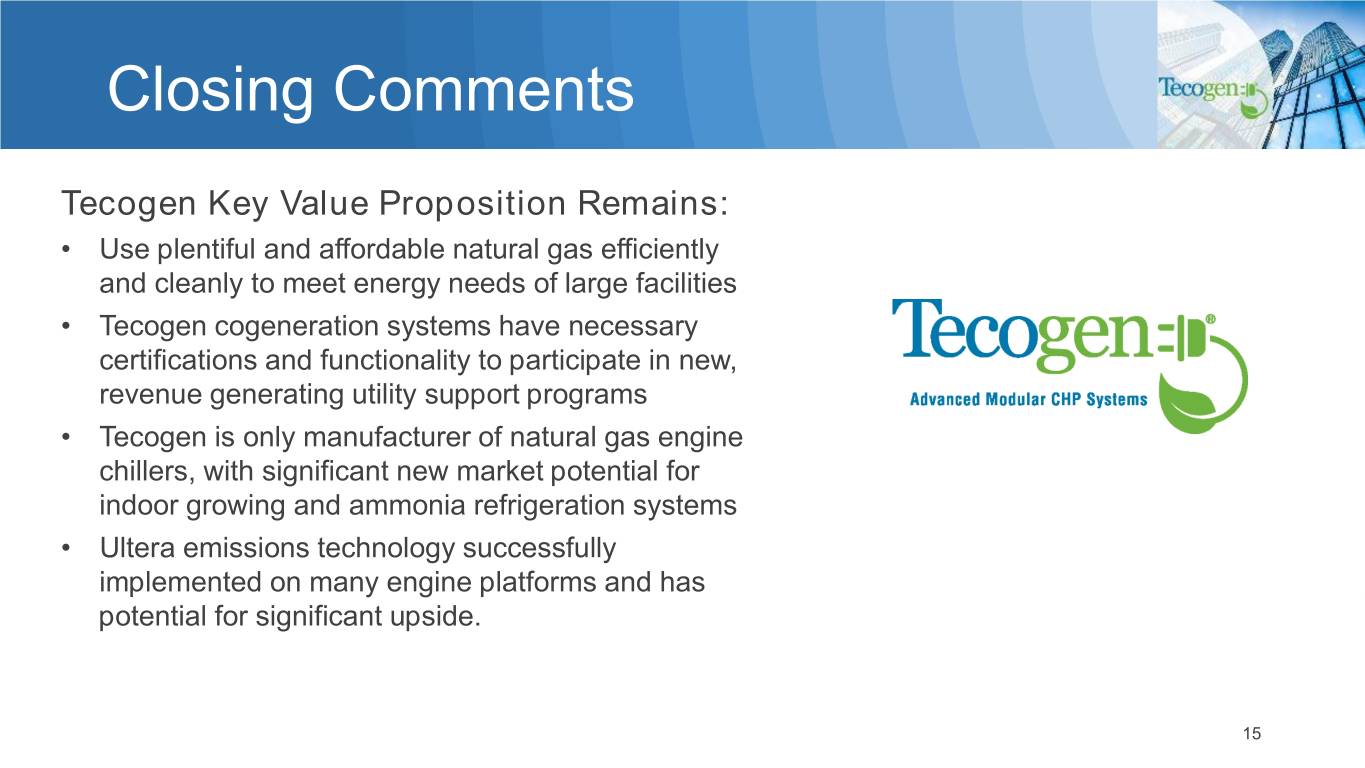 Closing Comments

Tecogen

Tecogen Key Value Proposition Remains:

• Use plentiful and affordable natural gas efficiently and cleanly to meet energy needs of large facilities
• Tecogen cogeneration systems have necessary certifications and functionality to participate in new, revenue generating utility support programs
• Tecogen is only manufacturer of natural gas engine chillers, with significant new market potential for indoor growing and ammonia refrigeration systems
• Ultera emissions technology successfully implemented on many engine platforms and has potential for significant upside.

Tecogen®
Advanced Modular CHP Systems

15